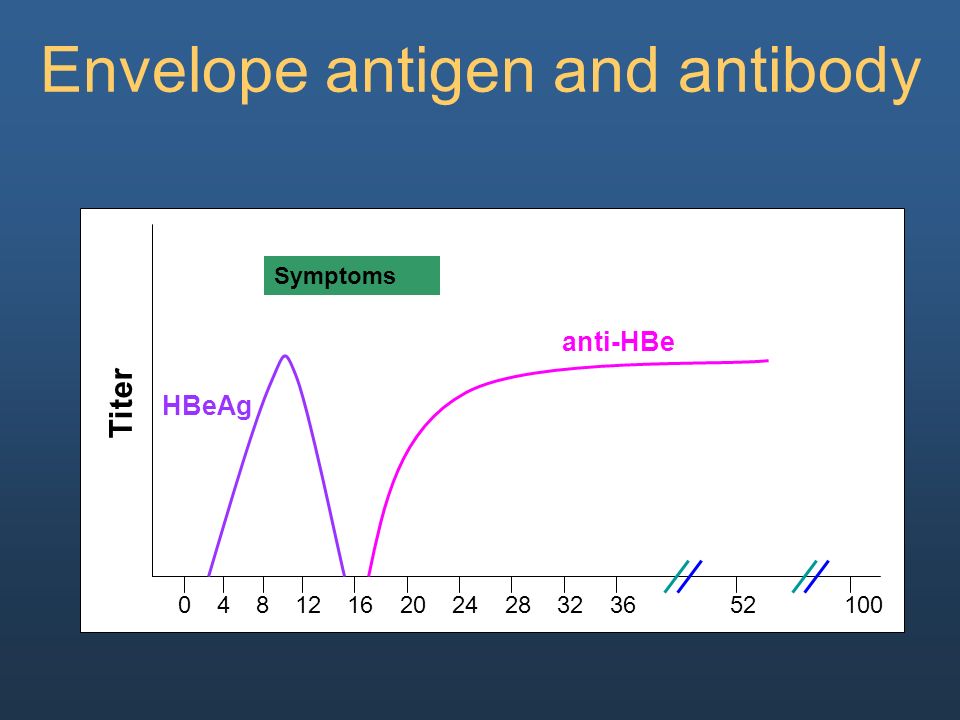 Envelope antigen and antibody

Symptoms

anti-HBe

HBeAg

Titer

0 4 8 12 16 20 24 28 32 36 52 100